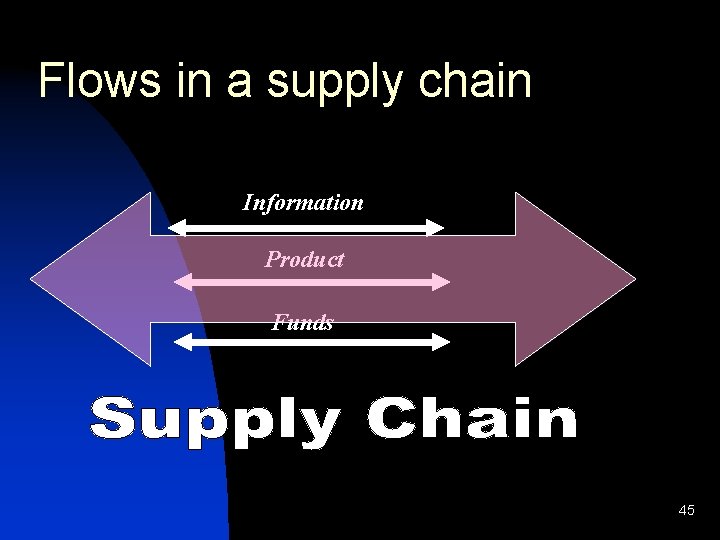 Flows in a supply chain

Information

Product

Funds

Supply Chain

45